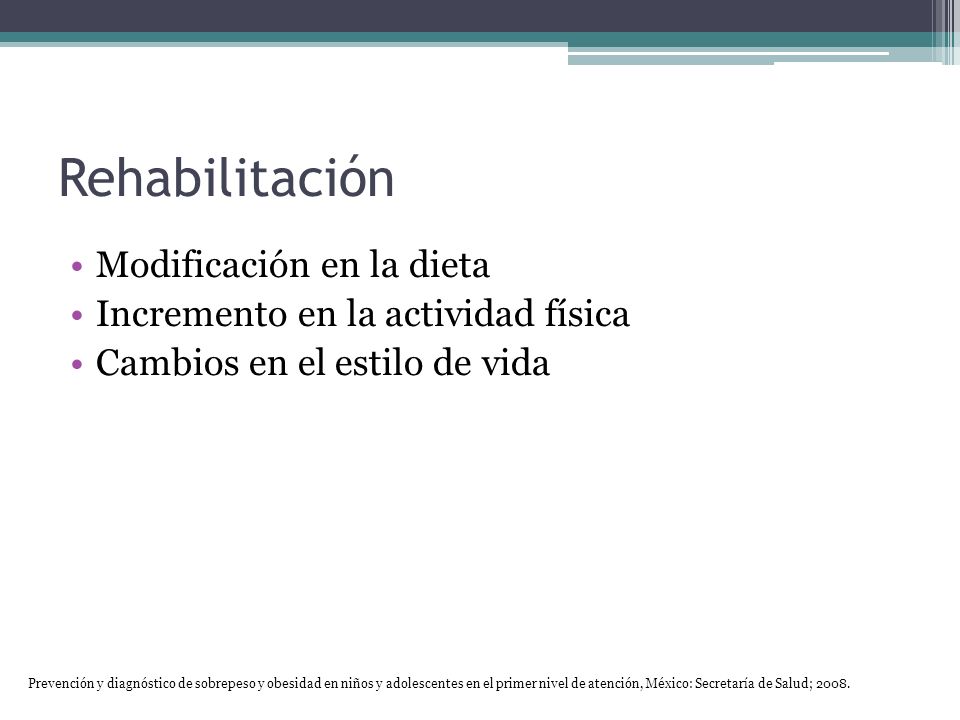 Rehabilitación

• Modificación en la dieta
• Incremento en la actividad física
• Cambios en el estilo de vida

Prevención y diagnóstico de sobrepeso y obesidad en niños y adolescentes en el primer nivel de atención, México: Secretaría de Salud; 2008.